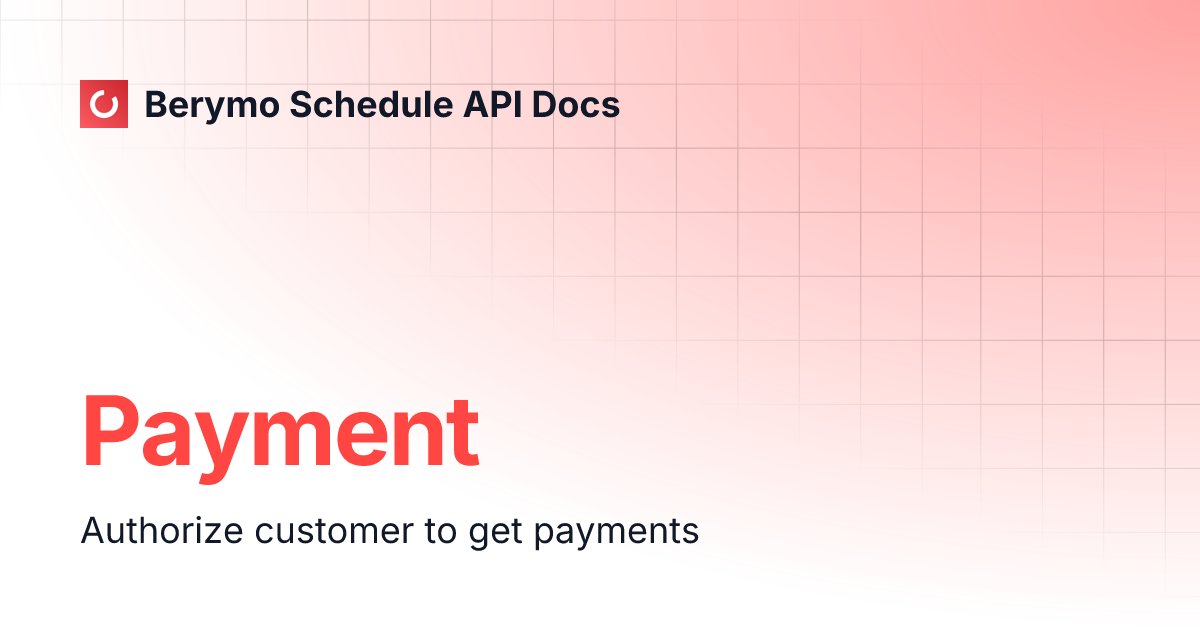 Berymo Schedule API Docs

Payment

Authorize customer to get payments